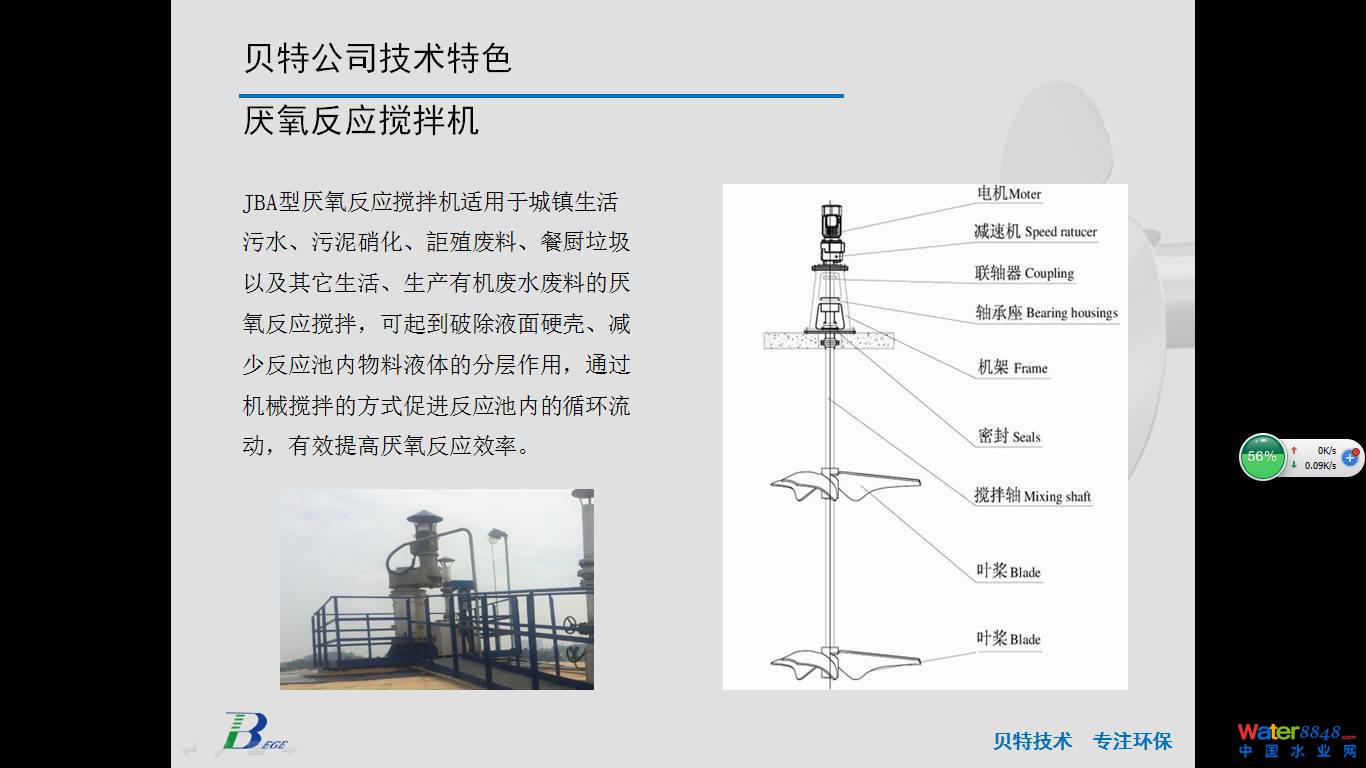 贝特公司技术特色

厌氧反应搅拌机

JBA型厌氧反应搅拌机适用于城镇生活污水、污泥硝化、詎殖废料、餐厨垃圾以及其它生活、生产有机废水废料的厌氧反应搅拌，可起到破除液面硬壳、减少反应池内物料液体的分层作用，通过机械搅拌的方式促进反应池内的循环流动，有效提高厌氧反应效率。

电机Moter
减速机 Speed ratucer
联轴器 Coupling
轴承座 Bearing housings
机架 Frame
密封 Seals
搅拌轴 Mixing shaft
叶桨 Blade
叶桨 Blade

56%
0K/s
0.09K/s

BEGE

贝特技术 专注环保

Water8848.com
中国水业网